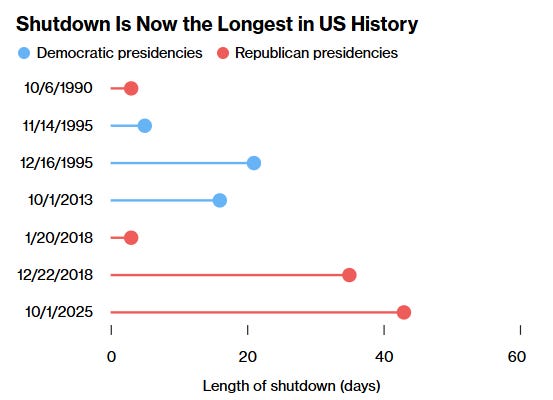 Shutdown Is Now the Longest in US History

Democratic presidencies
Republican presidencies

10/6/1990
11/14/1995
12/16/1995
10/1/2013
1/20/2018
12/22/2018
10/1/2025

0
20
40
60

Length of shutdown (days)